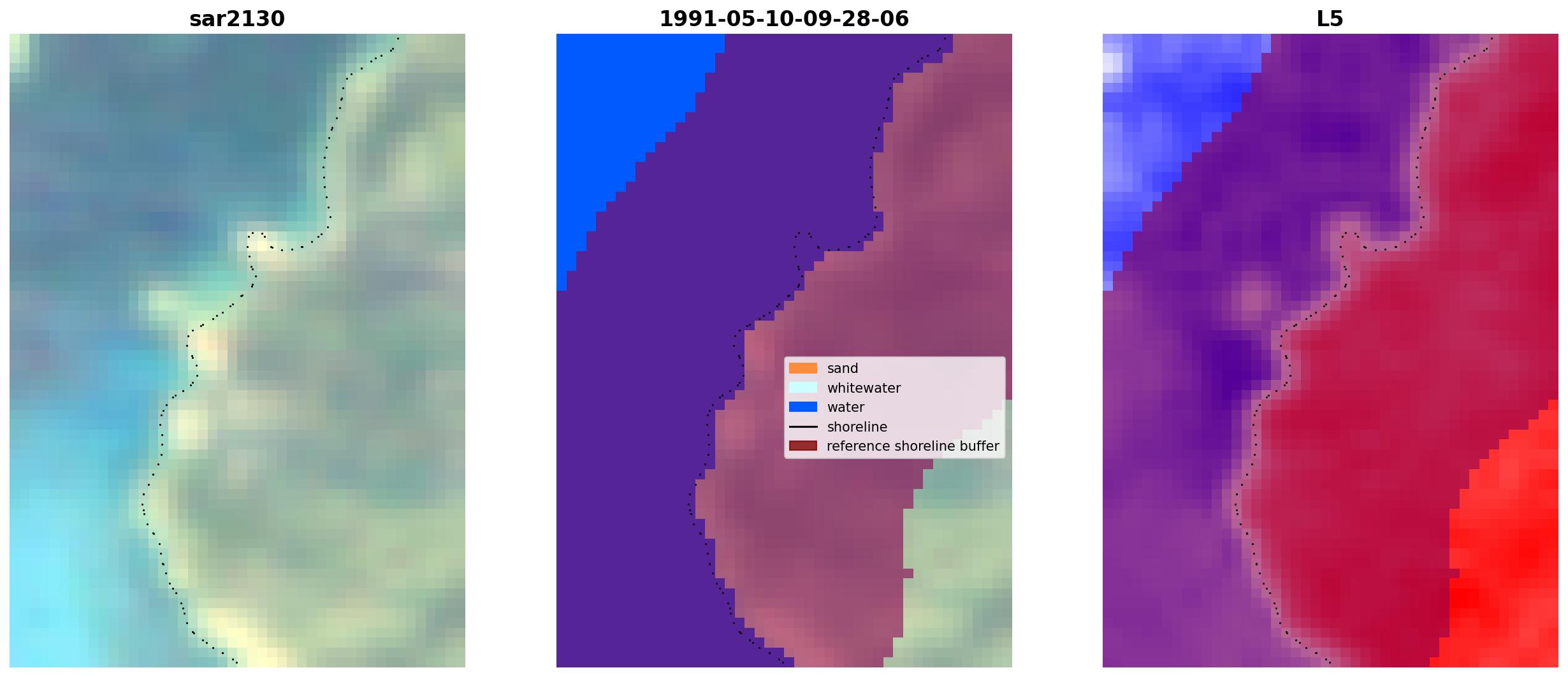 sar2130

1991-05-10-09-28-06

sand
whitewater
water
shoreline
reference shoreline buffer

L5